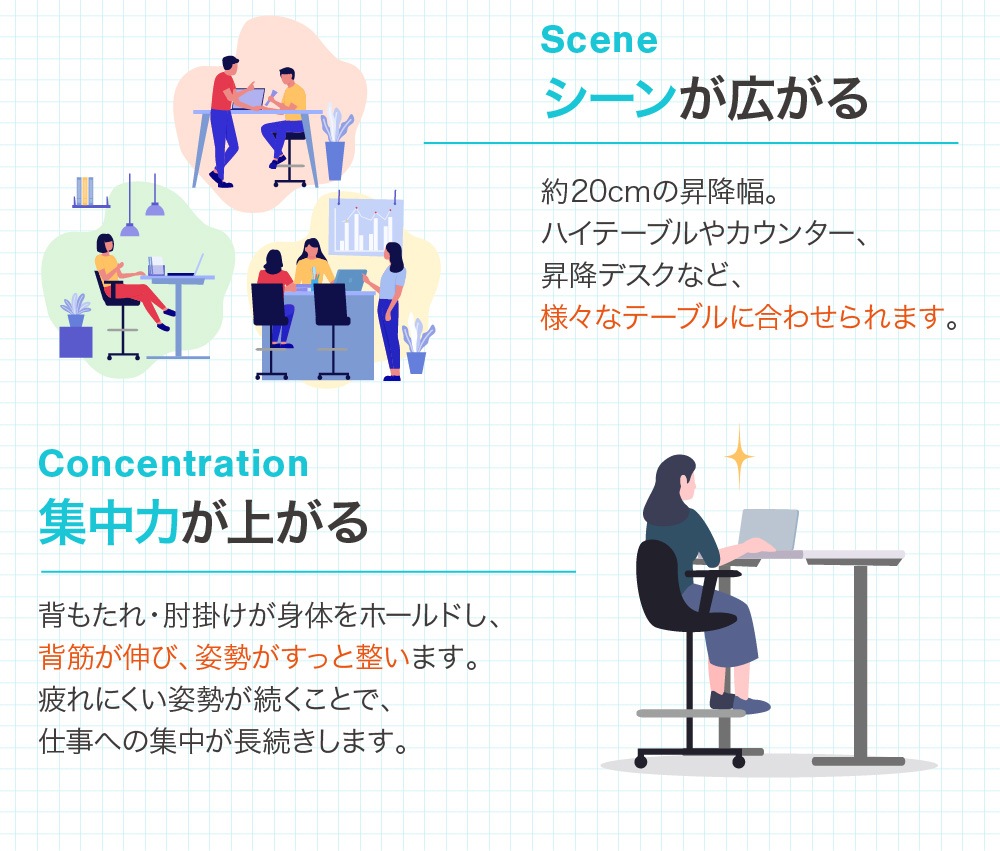 Scene
シーンが広がる

約20cmの昇降幅。
ハイテーブルやカウンター、
昇降デスクなど、
様々なテーブルに合わせられます。

Concentration
集中力が上がる

背もたれ・肘掛けが身体をホールドし、
背筋が伸び、姿勢がすっと整います。
疲れにくい姿勢が続くことで、
仕事への集中が長続きします。